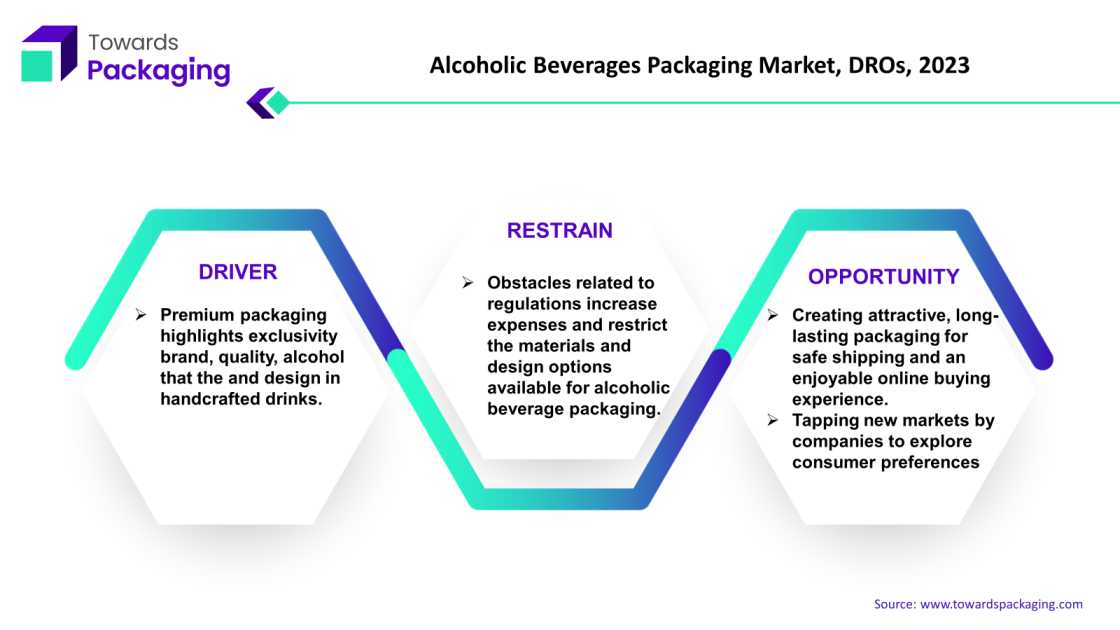 Towards Packaging

Alcoholic Beverages Packaging Market, DROs, 2023

DRIVER

➢ Premium packaging highlights exclusivity brand, quality, alcohol that the and design in handcrafted drinks.

RESTRAIN

➢ Obstacles related to regulations increase expenses and restrict the materials and design options available for alcoholic beverage packaging.

OPPORTUNITY

➢ Creating attractive, long-lasting packaging for safe shipping and an enjoyable online buying experience.

➢ Tapping new markets by companies to explore consumer preferences

Source: www.towardspackaging.com